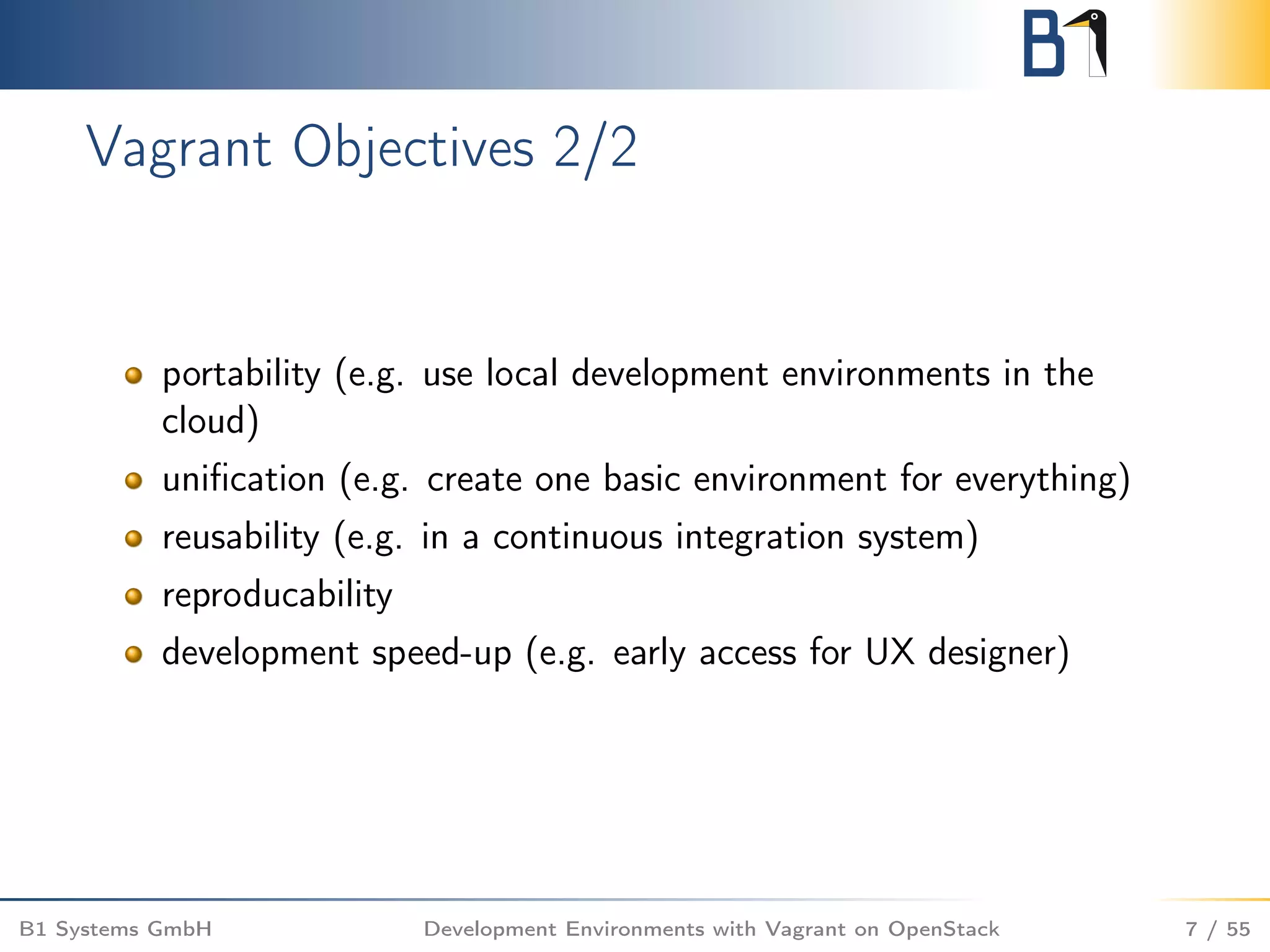 B1

Vagrant Objectives 2/2

- portability (e.g. use local development environments in the cloud)
- unification (e.g. create one basic environment for everything)
- reusability (e.g. in a continuous integration system)
- reproducability
- development speed-up (e.g. early access for UX designer)

B1 Systems GmbH Development Environments with Vagrant on OpenStack 7 / 55